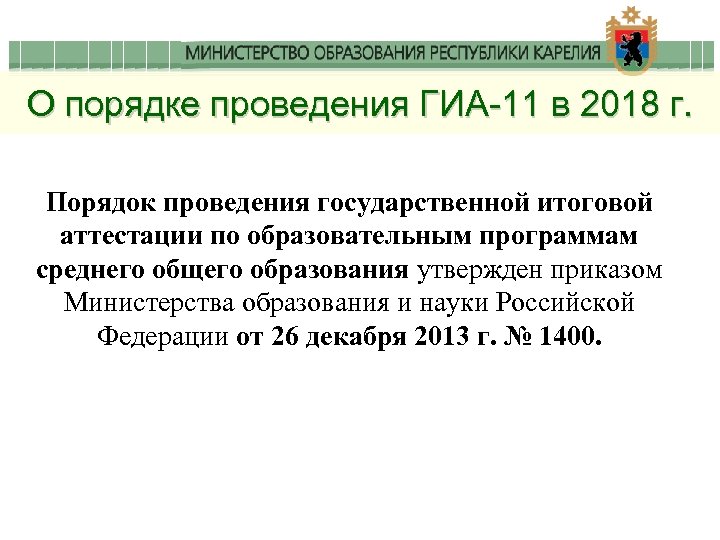 МИНИСТЕРСТВО ОБРАЗОВАНИЯ РЕСПУБЛИКИ КАРЕЛИЯ

О порядке проведения ГИА-11 в 2018 г.

Порядок проведения государственной итоговой аттестации по образовательным программам среднего общего образования утвержден приказом Министерства образования и науки Российской Федерации от 26 декабря 2013 г. № 1400.